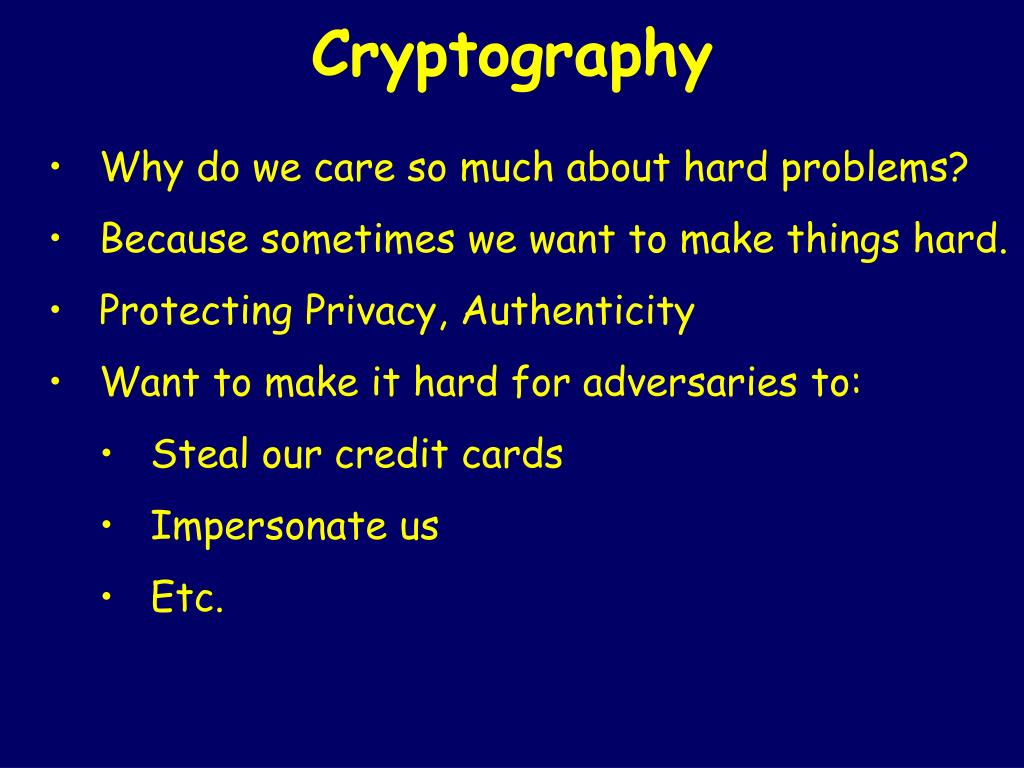 Cryptography

• Why do we care so much about hard problems?
• Because sometimes we want to make things hard.
• Protecting Privacy, Authenticity
• Want to make it hard for adversaries to:
  • Steal our credit cards
  • Impersonate us
  • Etc.